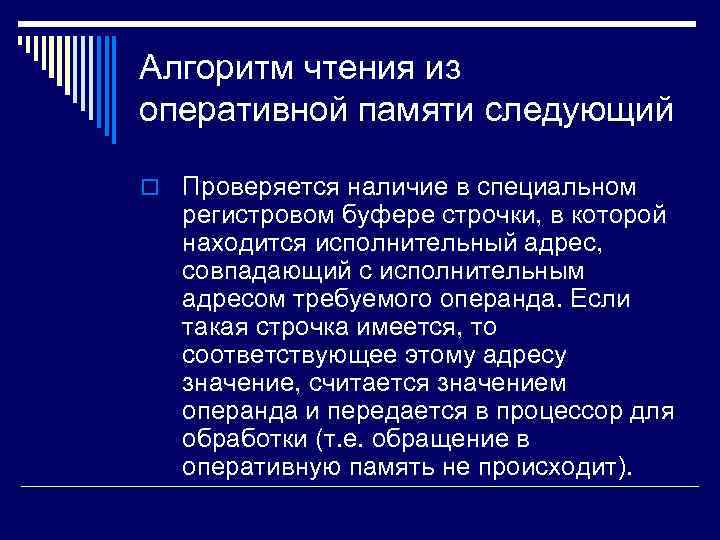 Алгоритм чтения из оперативной памяти следующий

Проверяется наличие в специальном регистровом буфере строчки, в которой находится исполнительный адрес, совпадающий с исполнительным адресом требуемого операнда. Если такая строчка имеется, то соответствующее этому адресу значение, считается значением операнда и передается в процессор для обработки (т.е. обращение в оперативную память не происходит).